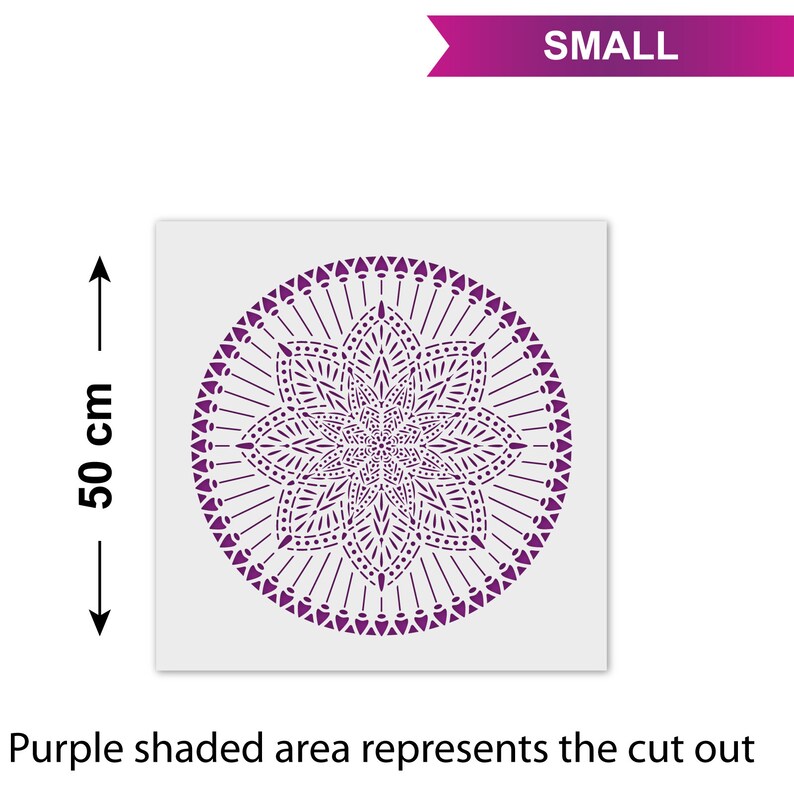 SMALL

50 cm

Purple shaded area represents the cut out